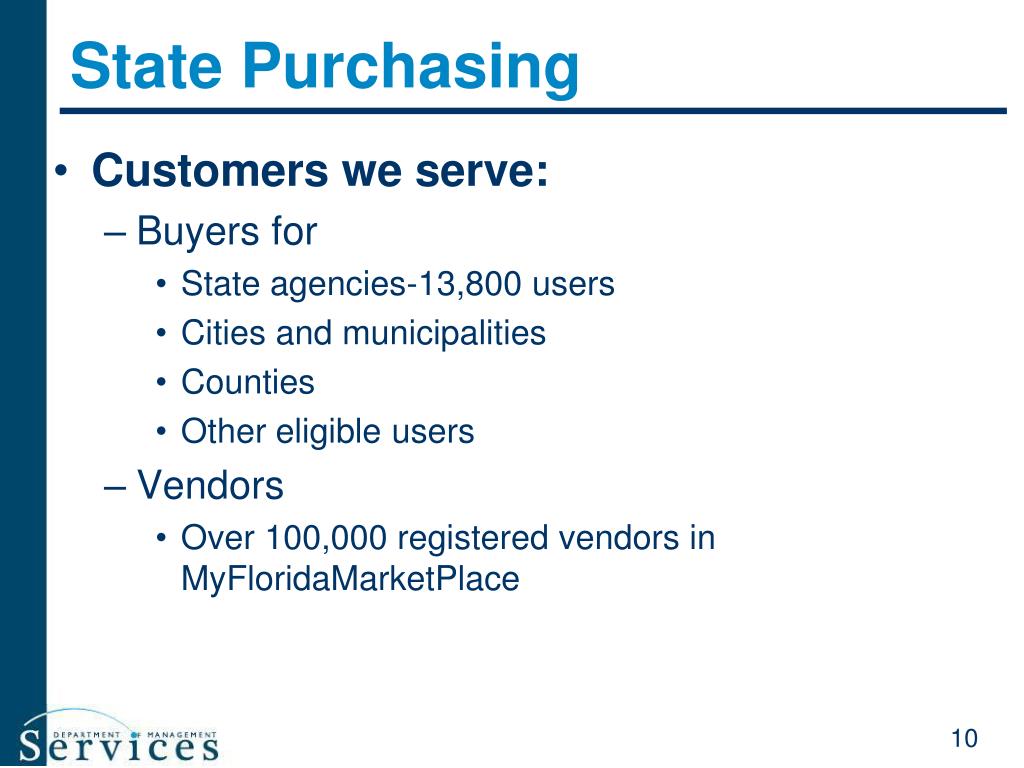 State Purchasing

• Customers we serve:
– Buyers for
• State agencies-13,800 users
• Cities and municipalities
• Counties
• Other eligible users
– Vendors
• Over 100,000 registered vendors in MyFloridaMarketPlace

DEPARTMENT OF MANAGEMENT
Services

10